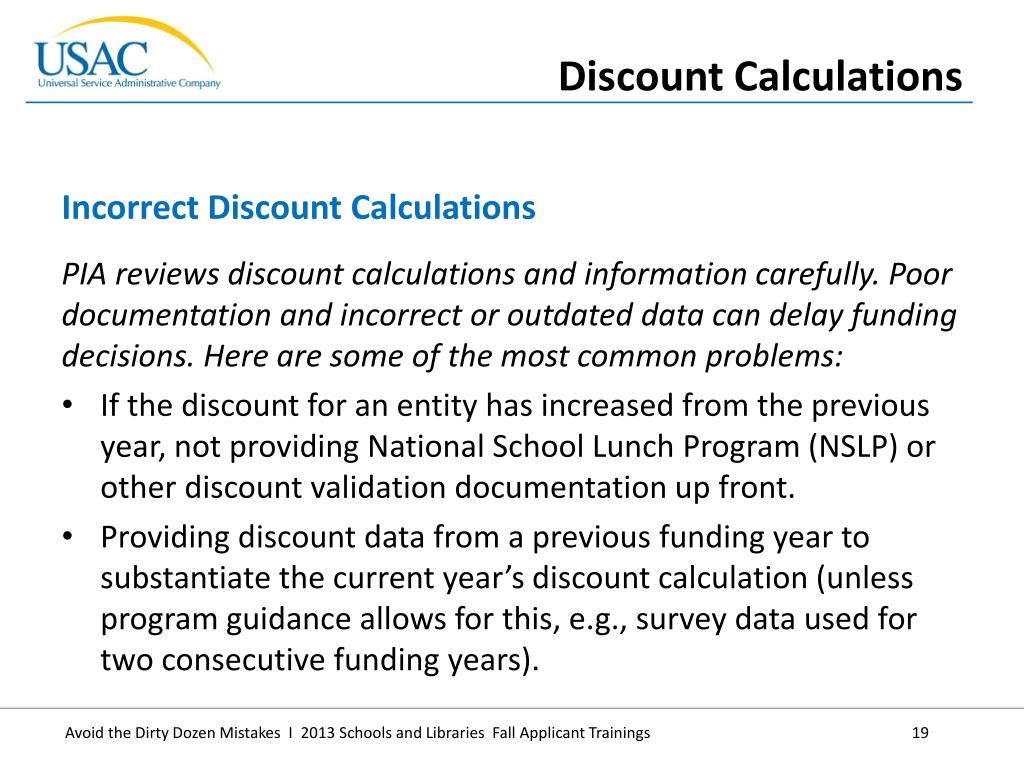 USAC
Universal Service Administrative Company

Discount Calculations

Incorrect Discount Calculations

PIA reviews discount calculations and information carefully. Poor documentation and incorrect or outdated data can delay funding decisions. Here are some of the most common problems:

• If the discount for an entity has increased from the previous year, not providing National School Lunch Program (NSLP) or other discount validation documentation up front.

• Providing discount data from a previous funding year to substantiate the current year's discount calculation (unless program guidance allows for this, e.g., survey data used for two consecutive funding years).

Avoid the Dirty Dozen Mistakes I 2013 Schools and Libraries Fall Applicant Trainings

19